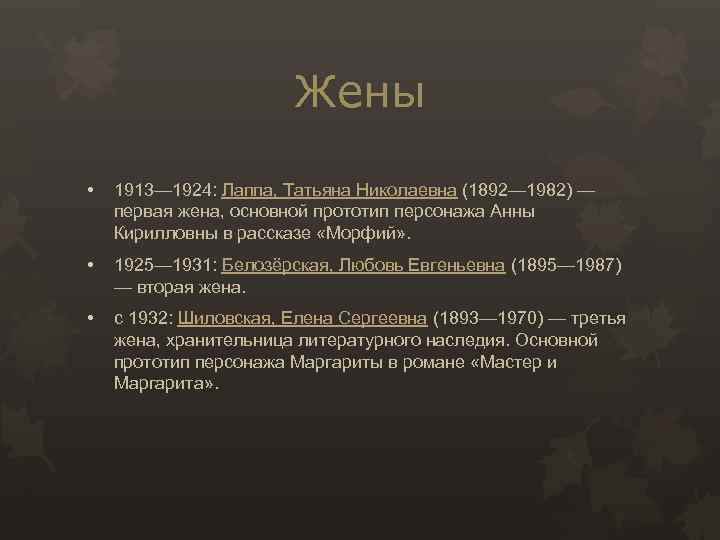 Жены

• 1913—1924: Лаппа, Татьяна Николаевна (1892—1982) — первая жена, основной прототип персонажа Анны Кирилловны в рассказе «Морфий».

• 1925—1931: Белозёрская, Любовь Евгеньевна (1895—1987) — вторая жена.

• с 1932: Шиловская, Елена Сергеевна (1893—1970) — третья жена, хранительница литературного наследия. Основной прототип персонажа Маргариты в романе «Мастер и Маргарита».